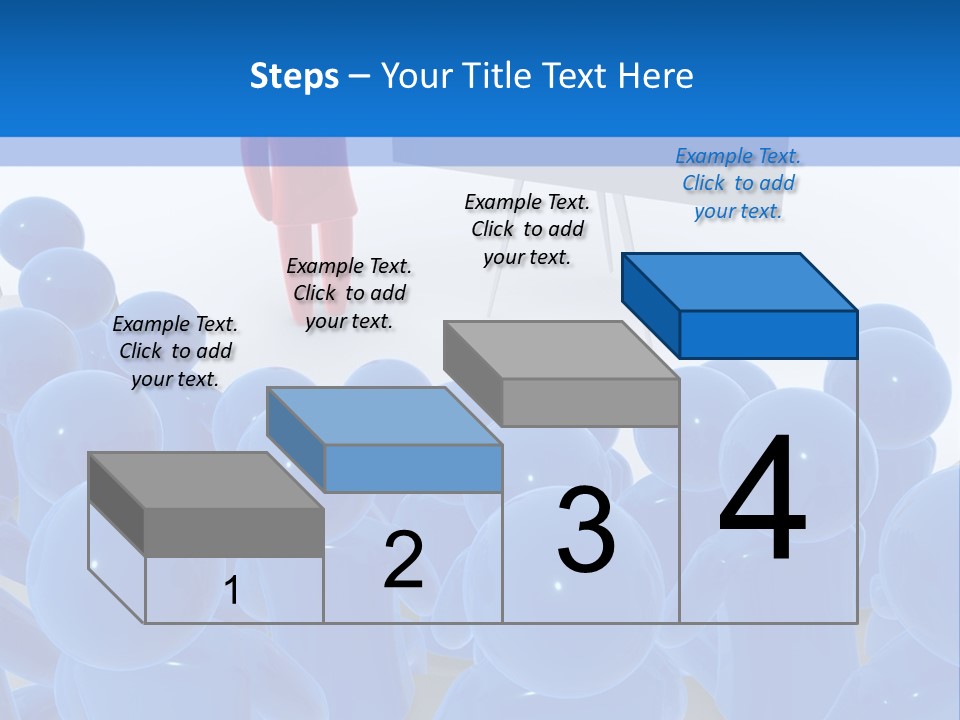 Steps – Your Title Text Here

Example Text. Click to add your text.

Example Text. Click to add your text.

Example Text. Click to add your text.

Example Text. Click to add your text.

1

2

3

4